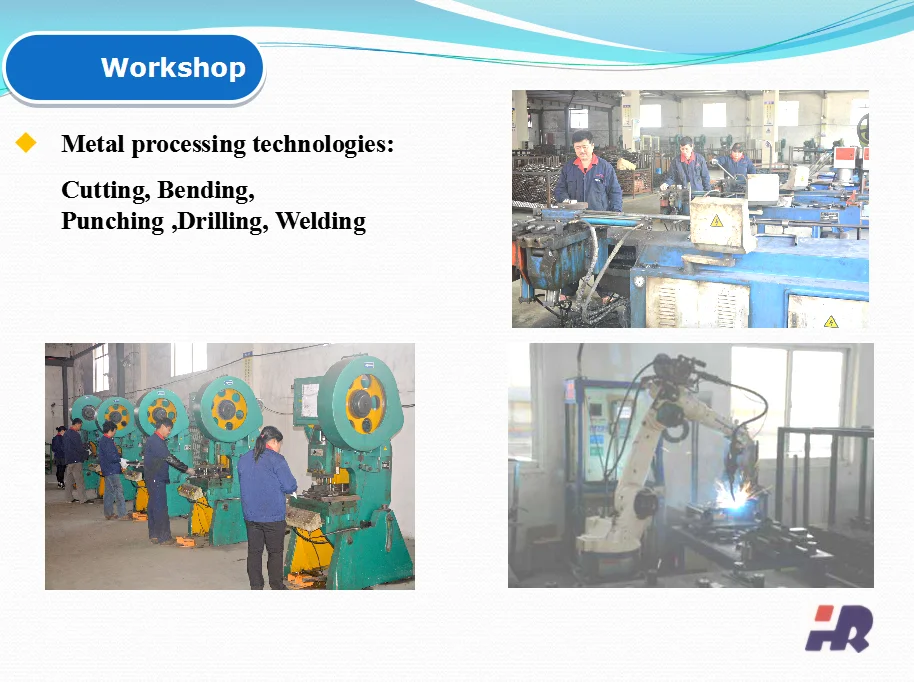 Workshop

Metal processing technologies:

Cutting, Bending,
Punching ,Drilling, Welding

HR